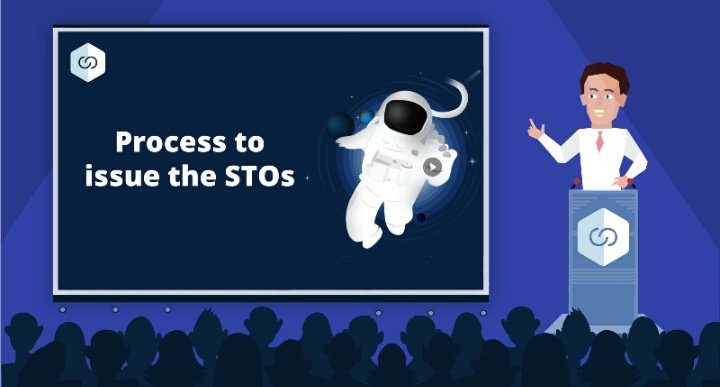 Process to
issue the STOs